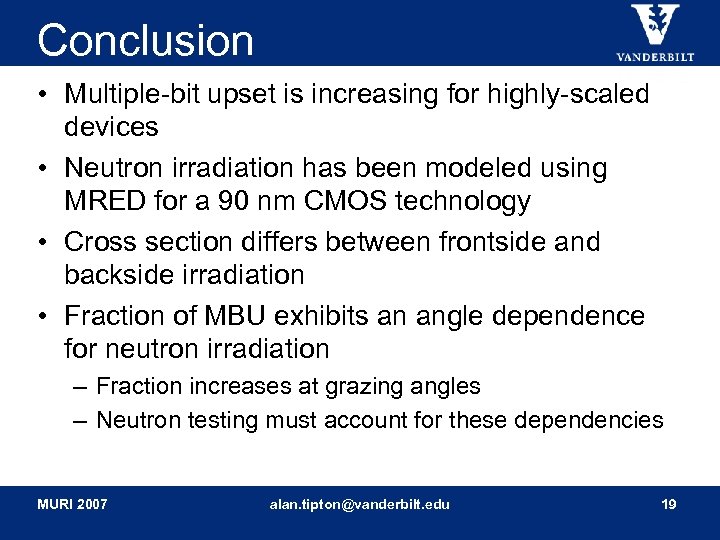 Conclusion

VANDERBILT

• Multiple-bit upset is increasing for highly-scaled devices
• Neutron irradiation has been modeled using MRED for a 90 nm CMOS technology
• Cross section differs between frontside and backside irradiation
• Fraction of MBU exhibits an angle dependence for neutron irradiation
– Fraction increases at grazing angles
– Neutron testing must account for these dependencies

MURI 2007
alan.tipton@vanderbilt.edu
19